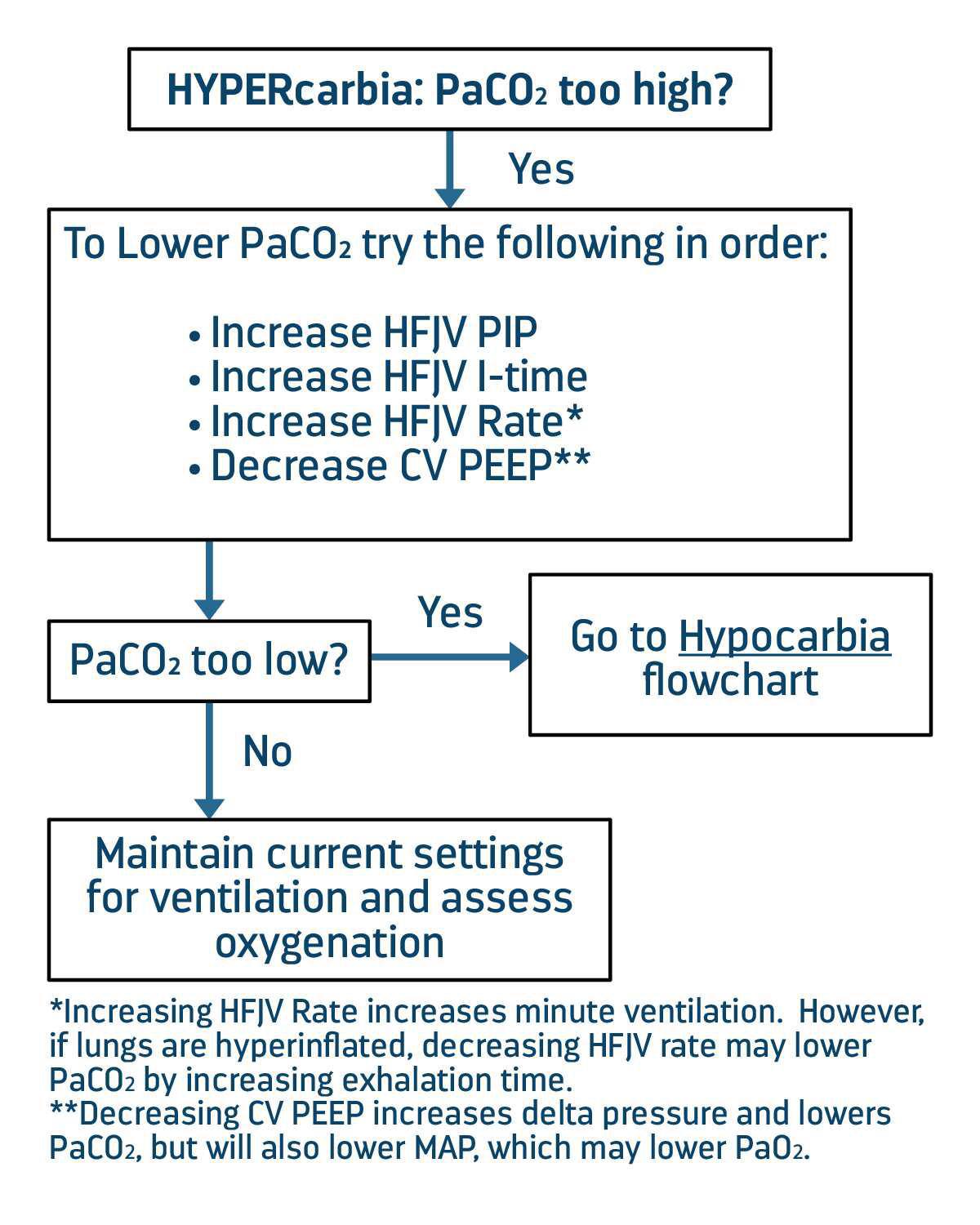 HYPERcarbia: $PaCO_2$ too high?

Yes

To Lower $PaCO_2$ try the following in order:

• Increase HFJV PIP
• Increase HFJV I-time
• Increase HFJV Rate*
• Decrease CV PEEP**

$PaCO_2$ too low?

Yes

Go to Hypocarbia flowchart

No

Maintain current settings for ventilation and assess oxygenation

*Increasing HFJV Rate increases minute ventilation. However, if lungs are hyperinflated, decreasing HFJV rate may lower $PaCO_2$ by increasing exhalation time.
**Decreasing CV PEEP increases delta pressure and lowers $PaCO_2$, but will also lower MAP, which may lower $PaO_2$.